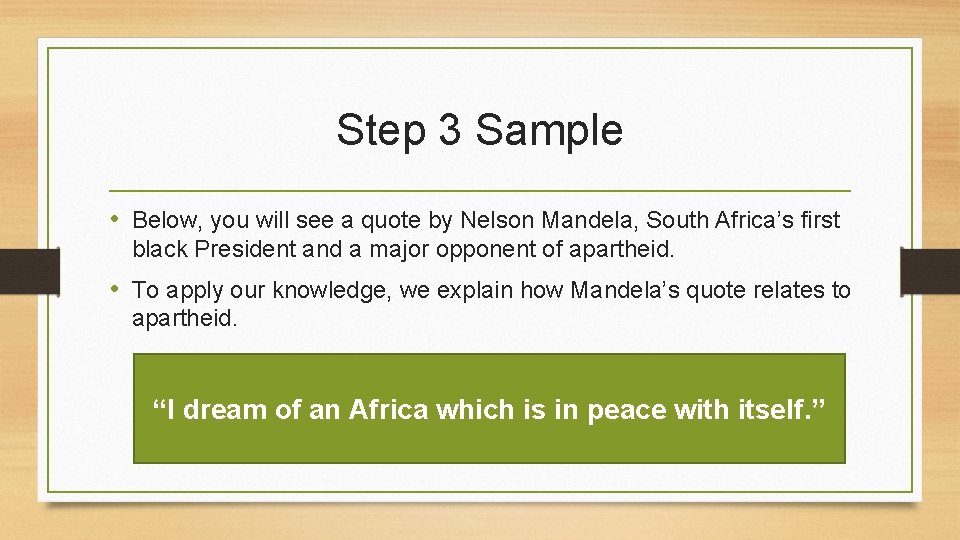 Step 3 Sample

• Below, you will see a quote by Nelson Mandela, South Africa’s first black President and a major opponent of apartheid.

• To apply our knowledge, we explain how Mandela’s quote relates to apartheid.

“I dream of an Africa which is in peace with itself.”